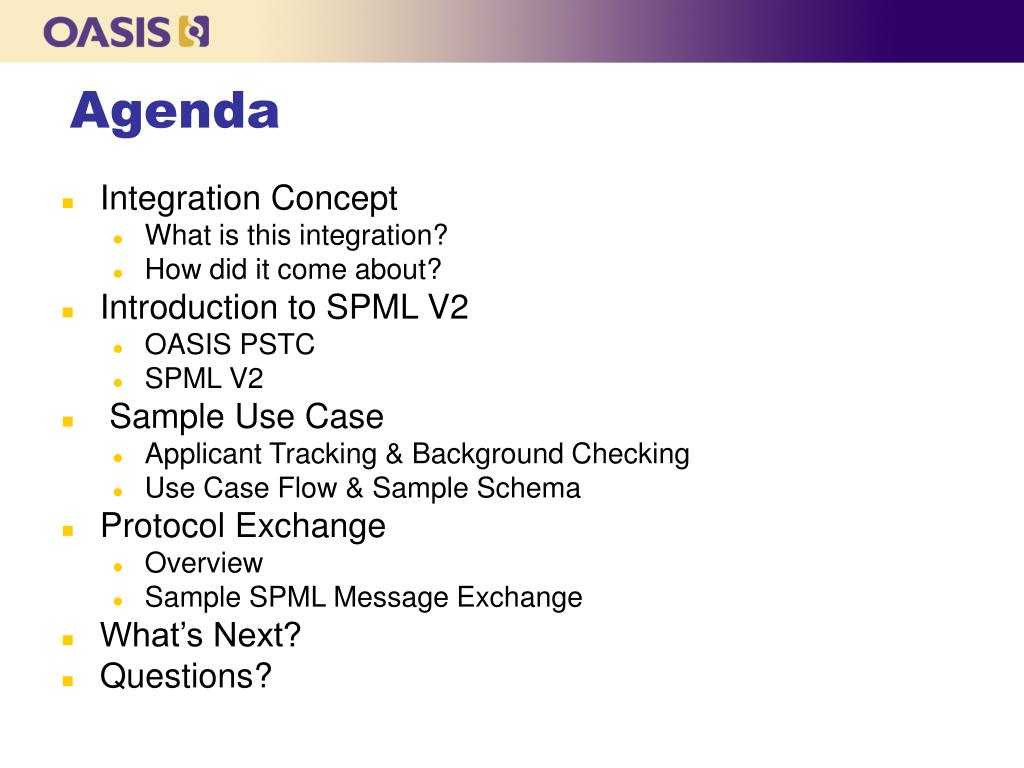 OASIS

Agenda

- Integration Concept
  - What is this integration?
  - How did it come about?
- Introduction to SPML V2
  - OASIS PSTC
  - SPML V2
- Sample Use Case
  - Applicant Tracking & Background Checking
  - Use Case Flow & Sample Schema
- Protocol Exchange
  - Overview
  - Sample SPML Message Exchange
- What’s Next?
- Questions?